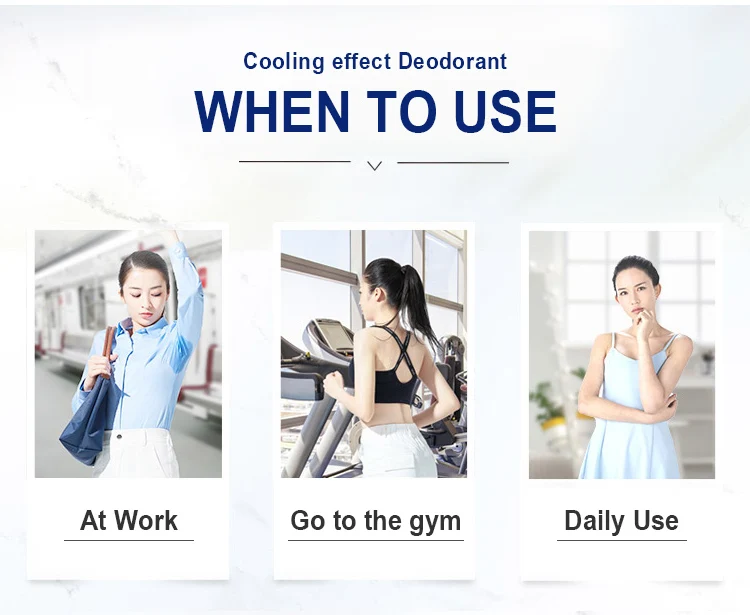 Cooling effect Deodorant

WHEN TO USE

At Work

Go to the gym

Daily Use